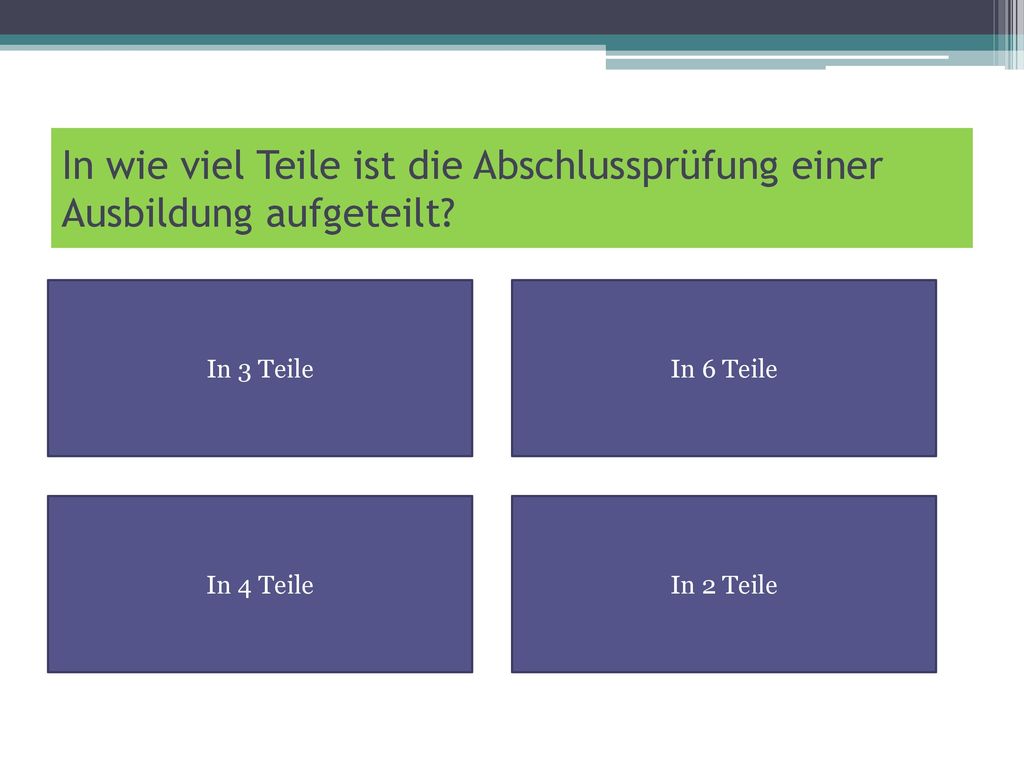 In wie viel Teile ist die Abschlussprüfung einer Ausbildung aufgeteilt?

In 3 Teile

In 6 Teile

In 4 Teile

In 2 Teile